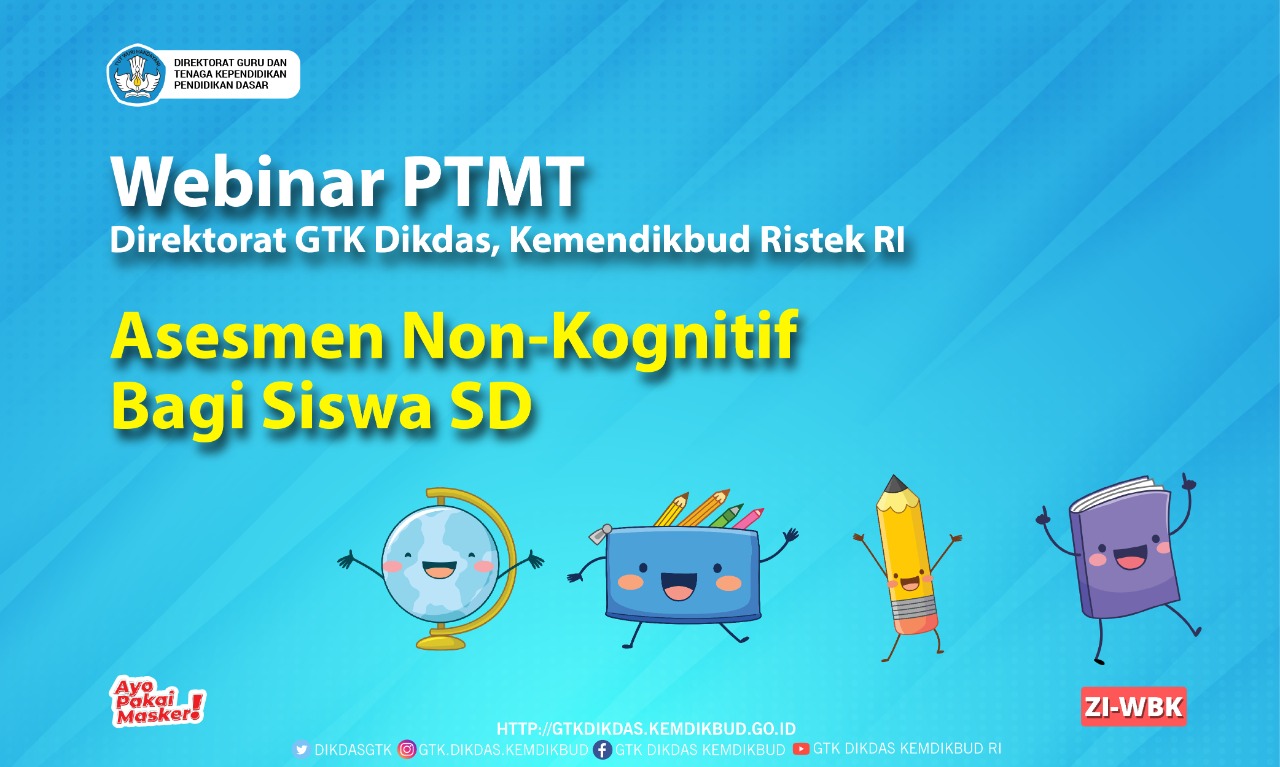 DIREKTORAT GURU DAN TENAGA KEPENDIDIKAN PENDIDIKAN DASAR

Webinar PTMT
Direktorat GTK Dikdas, Kemendikbud Ristek RI

Asesmen Non-Kognitif Bagi Siswa SD

Ayo Pakai Masker!

ZI-WBK

HTTP://GTKDIKDAS.KEMDIKBUD.GO.ID
DIKDASGTK GTK.DIKDAS.KEMDIKBUD GTK DIKDAS KEMDIKBUD GTK DIKDAS KEMDIKBUD RI